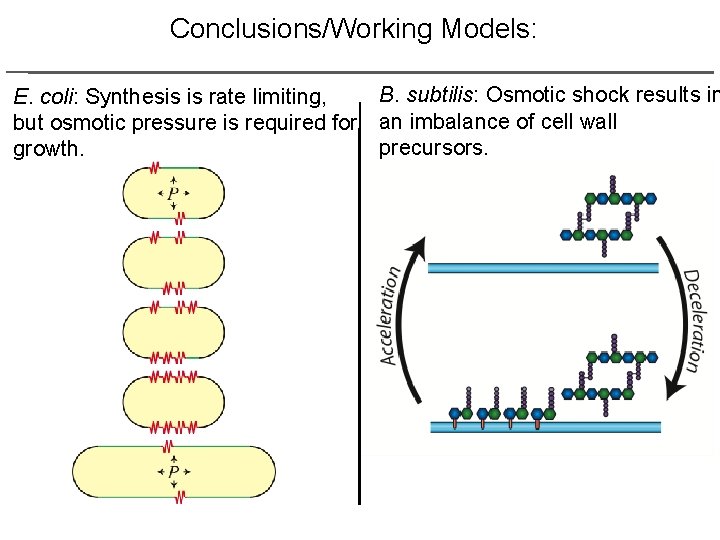 Conclusions/Working Models:

E. coli: Synthesis is rate limiting, but osmotic pressure is required for growth.

P

P

B. subtilis: Osmotic shock results in an imbalance of cell wall precursors.

Acceleration

Deceleration